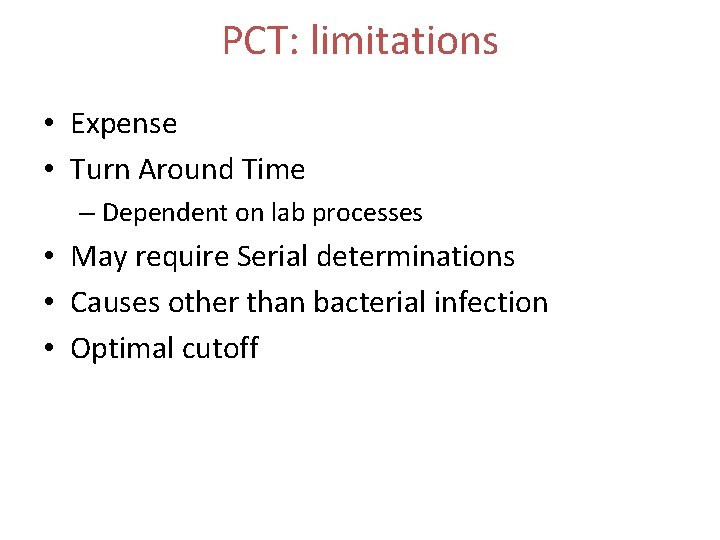 PCT: limitations

• Expense
• Turn Around Time
  – Dependent on lab processes
• May require Serial determinations
• Causes other than bacterial infection
• Optimal cutoff